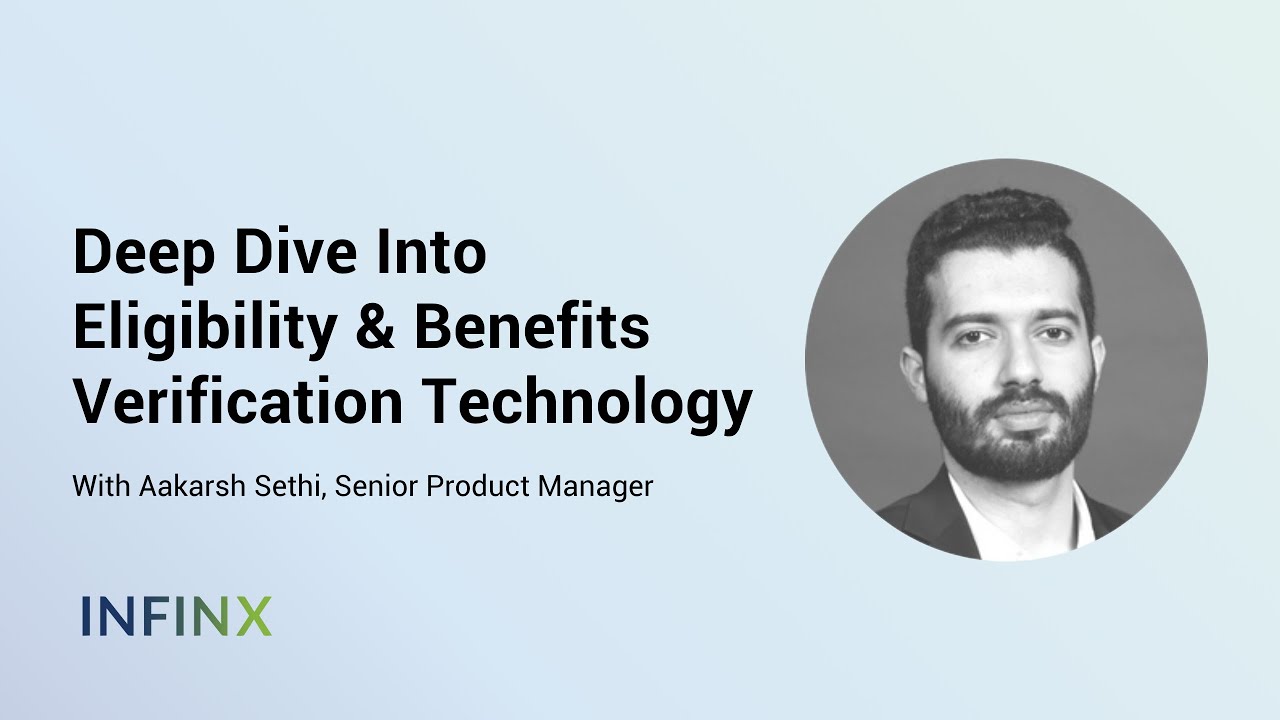 Deep Dive Into Eligibility & Benefits Verification Technology

With Aakarsh Sethi, Senior Product Manager

INFINX